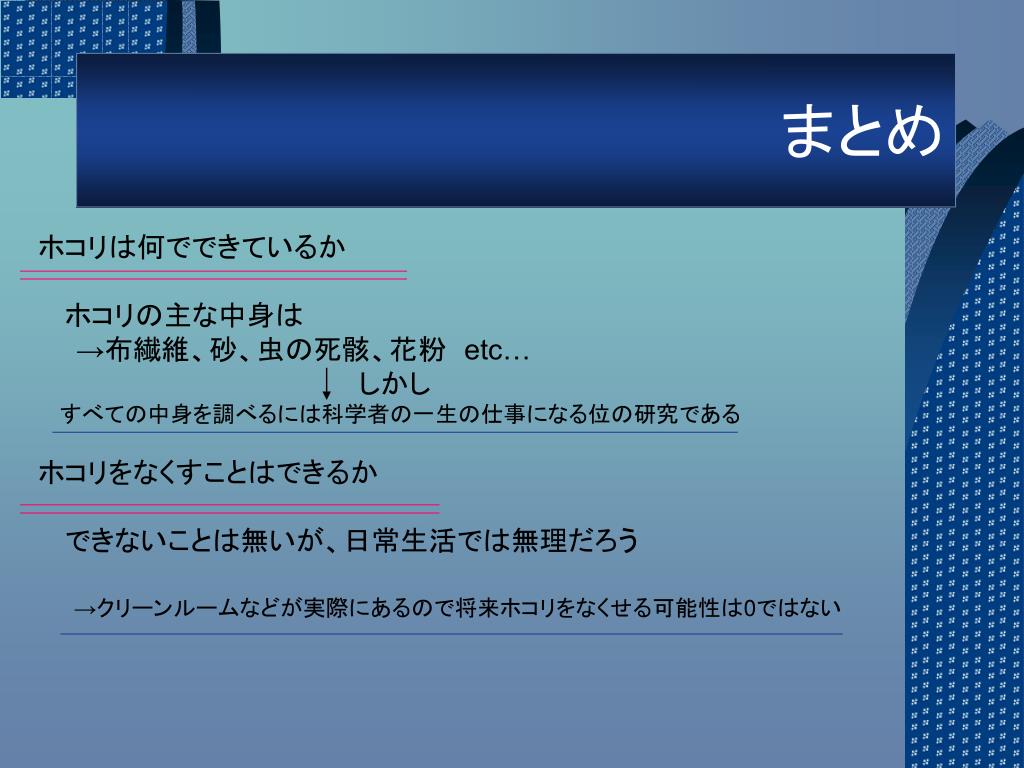 まとめ

ホコリは何でできているか

ホコリの主な中身は
→布繊維、砂、虫の死骸、花粉 etc…
↓ しかし
すべての中身を調べるには科学者の一生の仕事になる位の研究である

ホコリをなくすことはできるか

できないことは無いが、日常生活では無理だろう

→クリーンルームなどが実際にあるので将来ホコリをなくせる可能性は0ではない